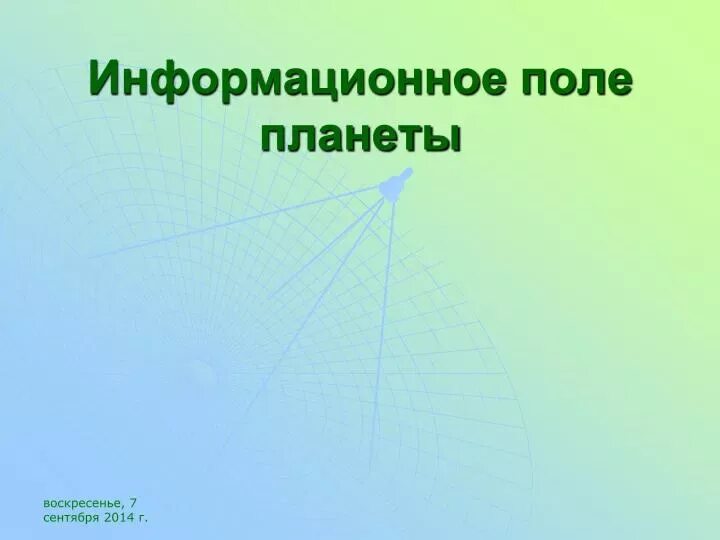 Информационное поле планеты

воскресенье, 7 сентября 2014 г.